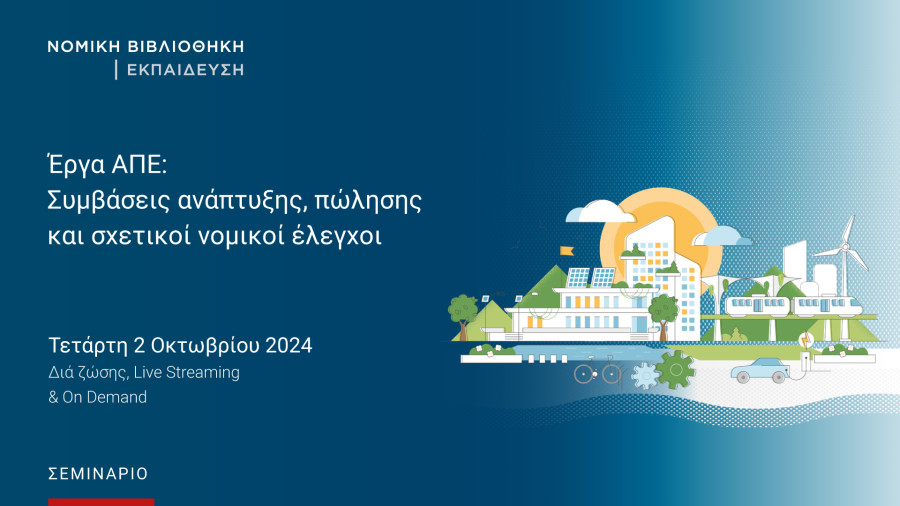 ΝΟΜΙΚΗ ΒΙΒΛΙΟΘΗΚΗ
| ΕΚΠΑΙΔΕΥΣΗ

Έργα ΑΠΕ:
Συμβάσεις ανάπτυξης, πώλησης και σχετικοί νομικοί έλεγχοι

Τετάρτη 2 Οκτωβρίου 2024
Διά ζώσης, Live Streaming & On Demand

ΣΕΜΙΝΑΡΙΟ